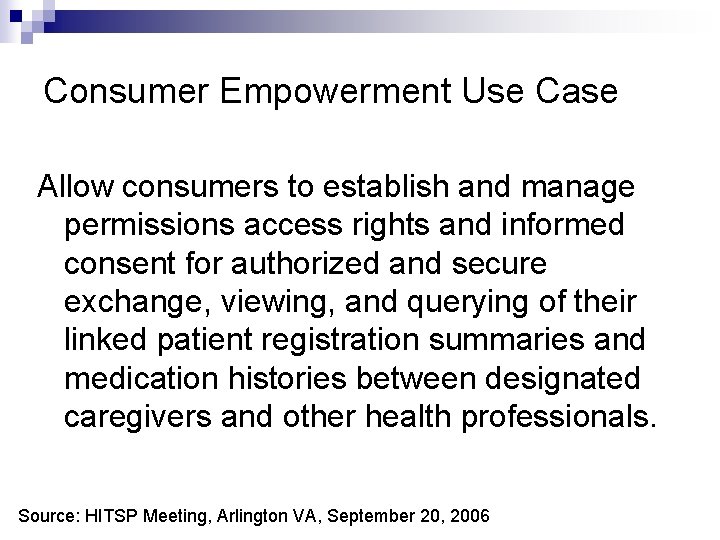 Consumer Empowerment Use Case

Allow consumers to establish and manage permissions access rights and informed consent for authorized and secure exchange, viewing, and querying of their linked patient registration summaries and medication histories between designated caregivers and other health professionals.

Source: HITSP Meeting, Arlington VA, September 20, 2006